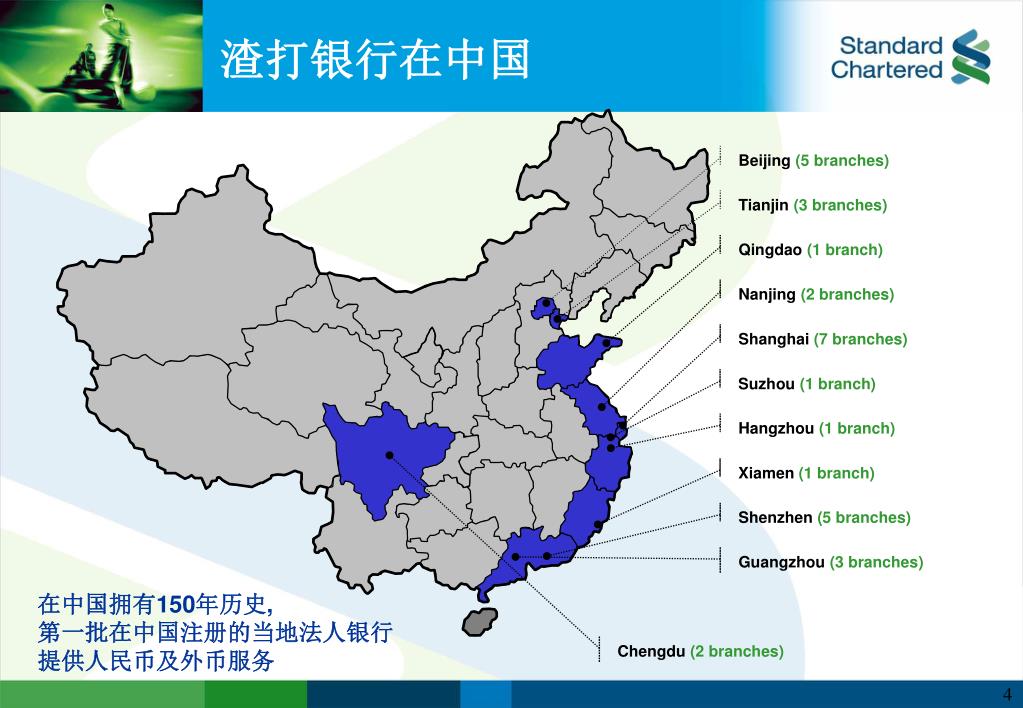 渣打银行在中国

Standard Chartered

Beijing (5 branches)

Tianjin (3 branches)

Qingdao (1 branch)

Nanjing (2 branches)

Shanghai (7 branches)

Suzhou (1 branch)

Hangzhou (1 branch)

Xiamen (1 branch)

Shenzhen (5 branches)

Guangzhou (3 branches)

Chengdu (2 branches)

在中国拥有150年历史,
第一批在中国注册的当地法人银行
提供人民币及外币服务

4